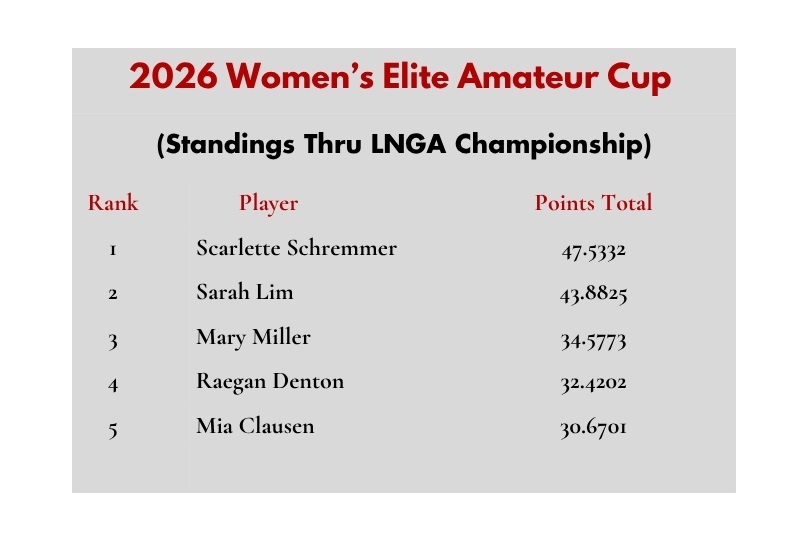 2026 Women's Elite Amateur Cup

(Standings Thru LNGA Championship)

| Rank | Player | Points Total |
|---|---|---|
| 1 | Scarlette Schremmer | 47.5332 |
| 2 | Sarah Lim | 43.8825 |
| 3 | Mary Miller | 34.5773 |
| 4 | Raegan Denton | 32.4202 |
| 5 | Mia Clausen | 30.6701 |